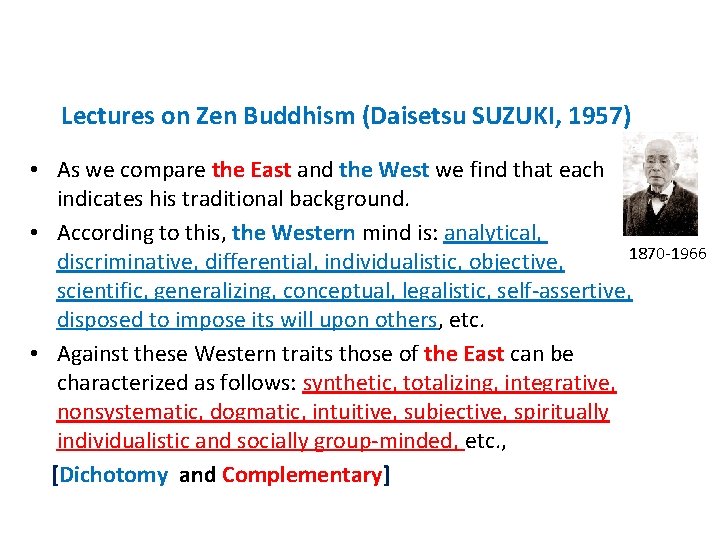 Lectures on Zen Buddhism (Daisetsu SUZUKI, 1957)

• As we compare the East and the West we find that each indicates his traditional background.

• According to this, the Western mind is: analytical, discriminative, differential, individualistic, objective, scientific, generalizing, conceptual, legalistic, self-assertive, disposed to impose its will upon others, etc.

• Against these Western traits those of the East can be characterized as follows: synthetic, totalizing, integrative, nonsystematic, dogmatic, intuitive, subjective, spiritually individualistic and socially group-minded, etc.,

[Dichotomy and Complementary]

1870-1966